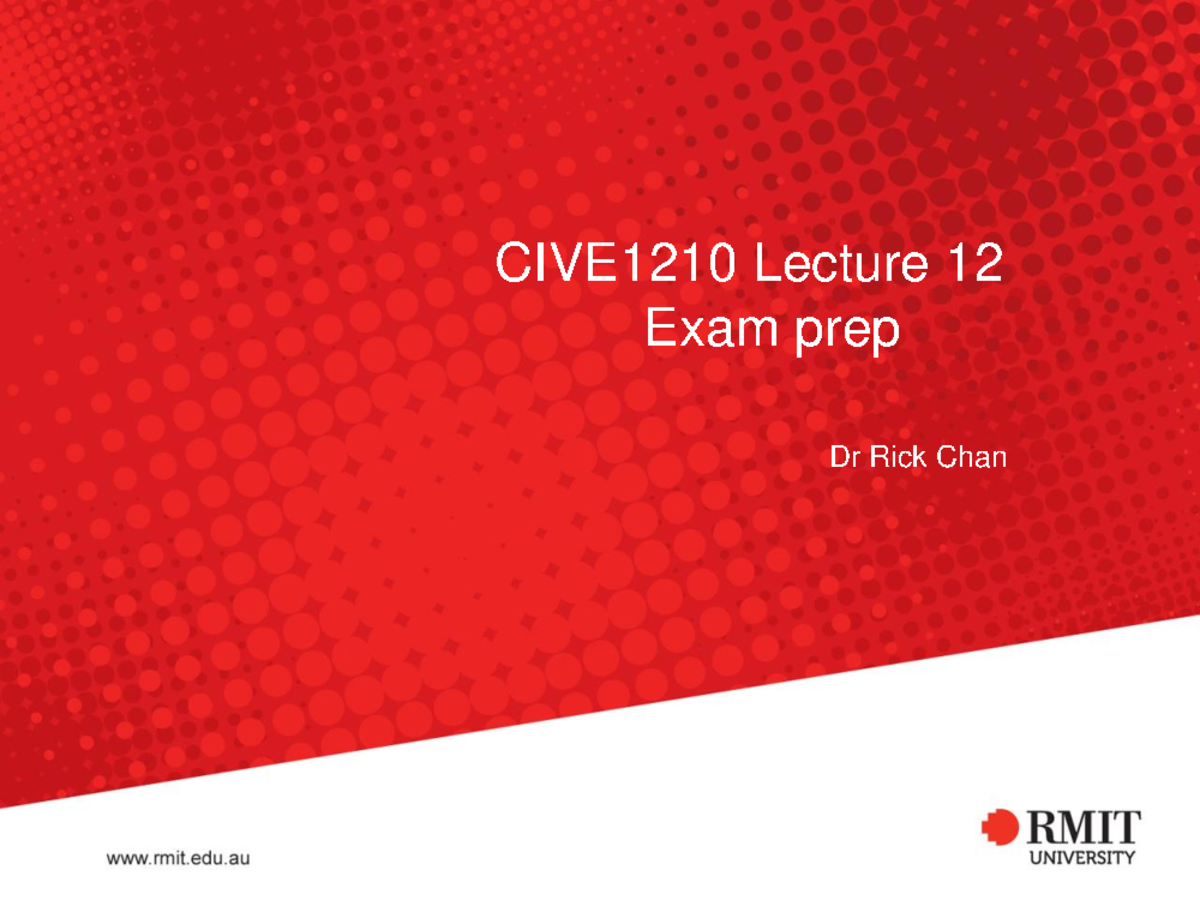 CIVE1210 Lecture 12
Exam prep

Dr Rick Chan

www.rmit.edu.au

RMIT
UNIVERSITY